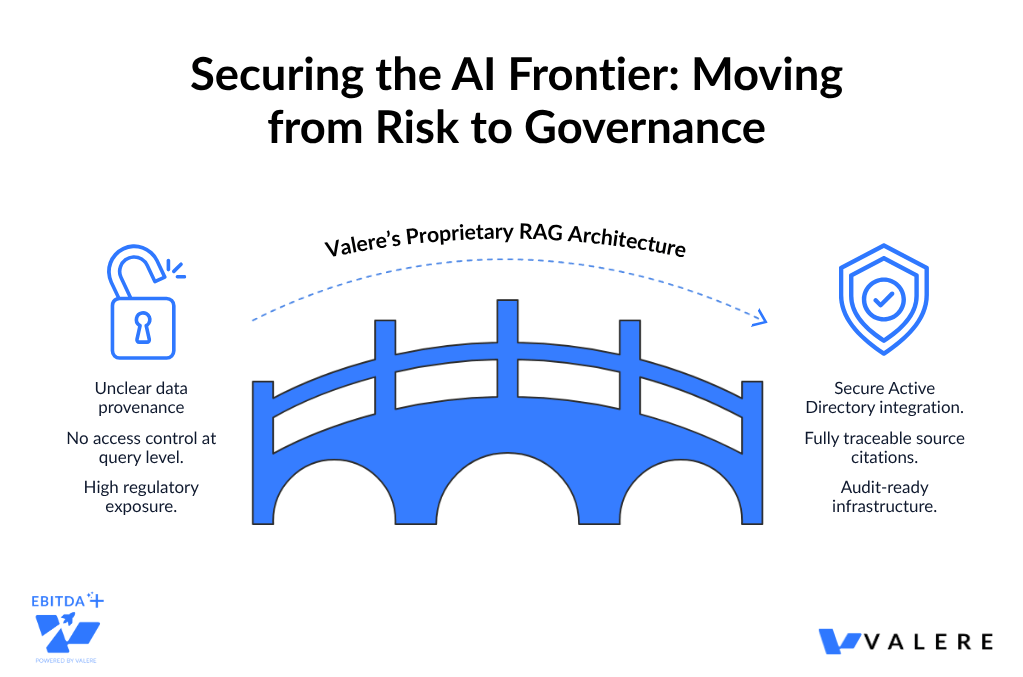 Securing the AI Frontier: Moving from Risk to Governance

Valere's Proprietary RAG Architecture

Unclear data provenance

No access control at query level.

High regulatory exposure.

Secure Active Directory integration.

Fully traceable source citations.

Audit-ready infrastructure.

EBITDA+

POWERED BY VALERE

VALERE